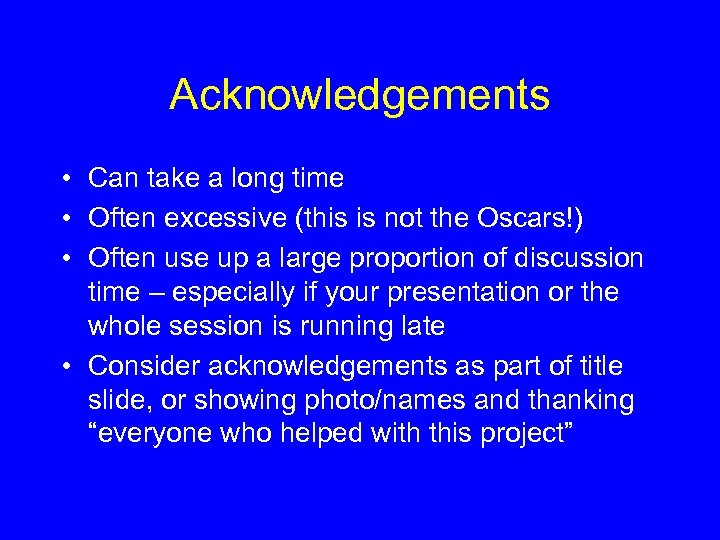 Acknowledgements

• Can take a long time
• Often excessive (this is not the Oscars!)
• Often use up a large proportion of discussion time – especially if your presentation or the whole session is running late
• Consider acknowledgements as part of title slide, or showing photo/names and thanking “everyone who helped with this project”